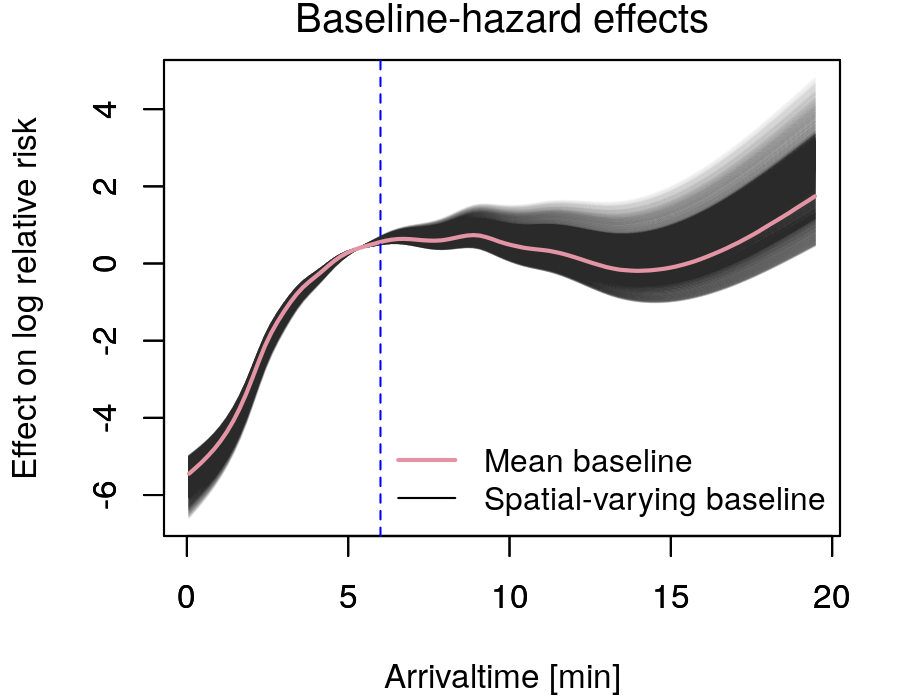 Baseline-hazard effects

Effect on log relative risk

4
2
0
-2
-4
-6

Mean baseline
Spatial-varying baseline

0
5
10
15
20

Arrivaltime [min]